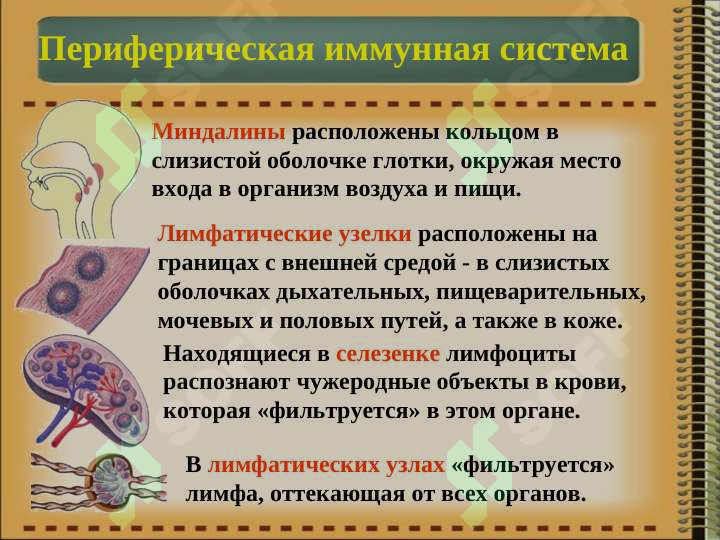 Периферическая иммунная система

Миндалины расположены кольцом в слизистой оболочке глотки, окружая место входа в организм воздуха и пищи.

Лимфатические узелки расположены на границах с внешней средой - в слизистых оболочках дыхательных, пищеварительных, мочевых и половых путей, а также в коже.

Находящиеся в селезенке лимфоциты распознают чужеродные объекты в крови, которая «фильтруется» в этом органе.

В лимфатических узлах «фильтруется» лимфа, оттекающая от всех органов.